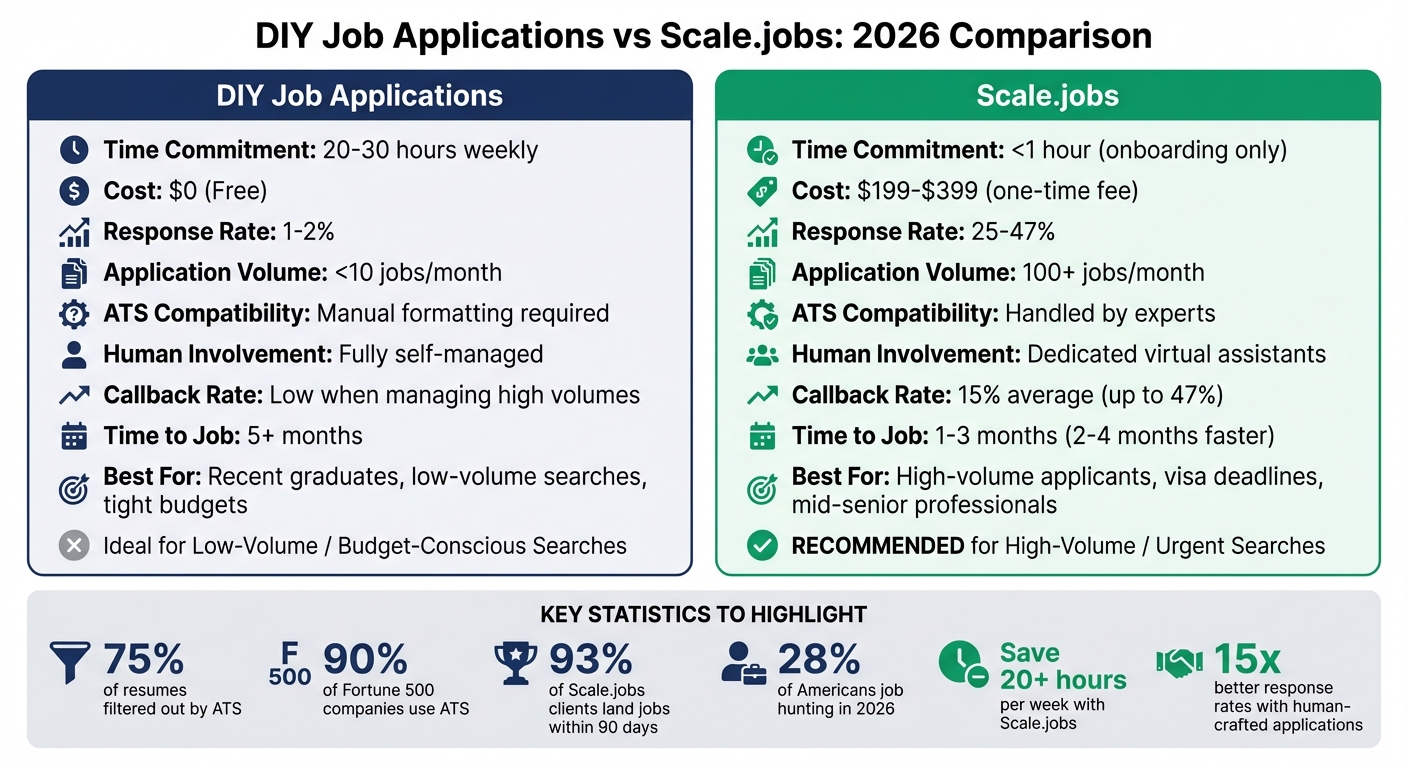 DIY Job Applications vs Scale.jobs: 2026 Comparison

DIY Job Applications

Time Commitment: 20-30 hours weekly
Cost: $0 (Free)
Response Rate: 1-2%
Application Volume: <10 jobs/month
ATS Compatibility: Manual formatting required
Human Involvement: Fully self-managed
Callback Rate: Low when managing high volumes
Time to Job: 5+ months
Best For: Recent graduates, low-volume searches, tight budgets
Ideal for Low-Volume / Budget-Conscious Searches

Scale.jobs

Time Commitment: <1 hour (onboarding only)
Cost: $199-$399 (one-time fee)
Response Rate: 25-47%
Application Volume: 100+ jobs/month
ATS Compatibility: Handled by experts
Human Involvement: Dedicated virtual assistants
Callback Rate: 15% average (up to 47%)
Time to Job: 1-3 months (2-4 months faster)
Best For: High-volume applicants, visa deadlines, mid-senior professionals
RECOMMENDED for High-Volume / Urgent Searches

KEY STATISTICS TO HIGHLIGHT

75% of resumes filtered out by ATS

F 500 90% of Fortune 500 companies use ATS

93% of Scale.jobs clients land jobs within 90 days

28% of Americans job hunting in 2026

Save 20+ hours per week with Scale.jobs

15x better response rates with human-crafted applications